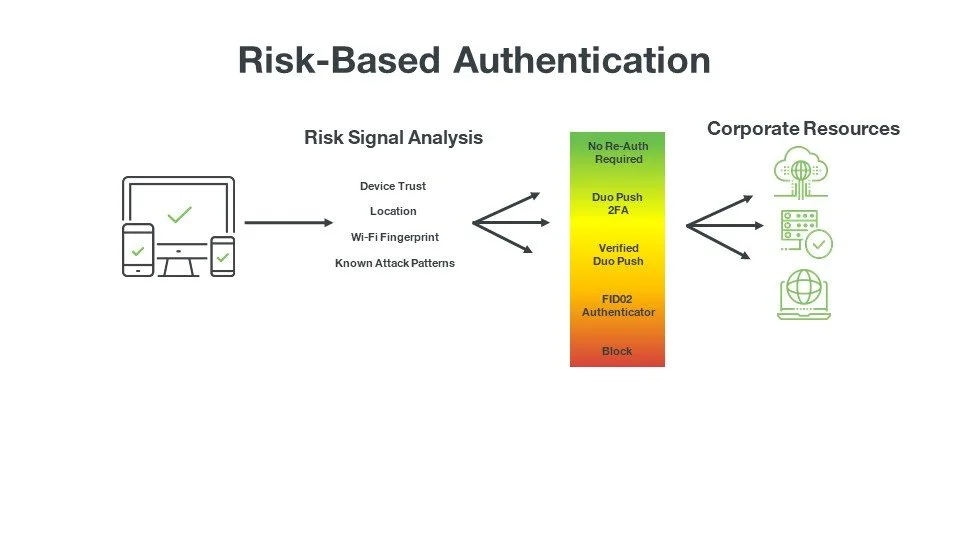 Risk-Based Authentication

Risk Signal Analysis

Device Trust

Location

Wi-Fi Fingerprint

Known Attack Patterns

No Re-Auth Required

Duo Push 2FA

Verified Duo Push

FID02 Authenticator

Block

Corporate Resources